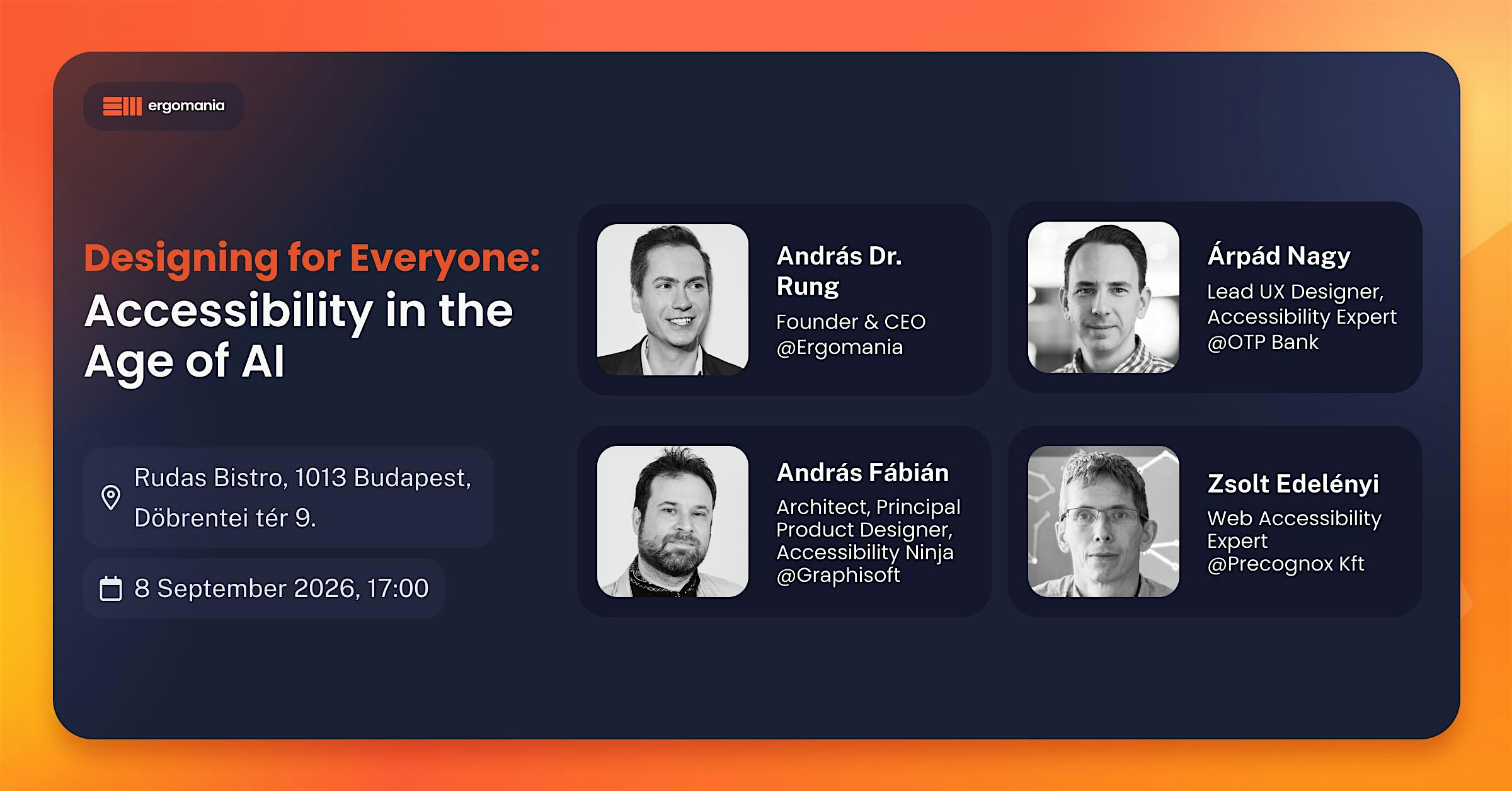 ergomania

Designing for Everyone: Accessibility in the Age of AI

Rudas Bistro, 1013 Budapest, Döbrentei tér 9.

8 September 2026, 17:00

András Dr. Rung
Founder & CEO
@Ergomania

Árpád Nagy
Lead UX Designer, Accessibility Expert
@OTP Bank

András Fábián
Architect, Principal Product Designer, Accessibility Ninja
@Graphisoft

Zsolt Edelényi
Web Accessibility Expert
@Precognox Kft